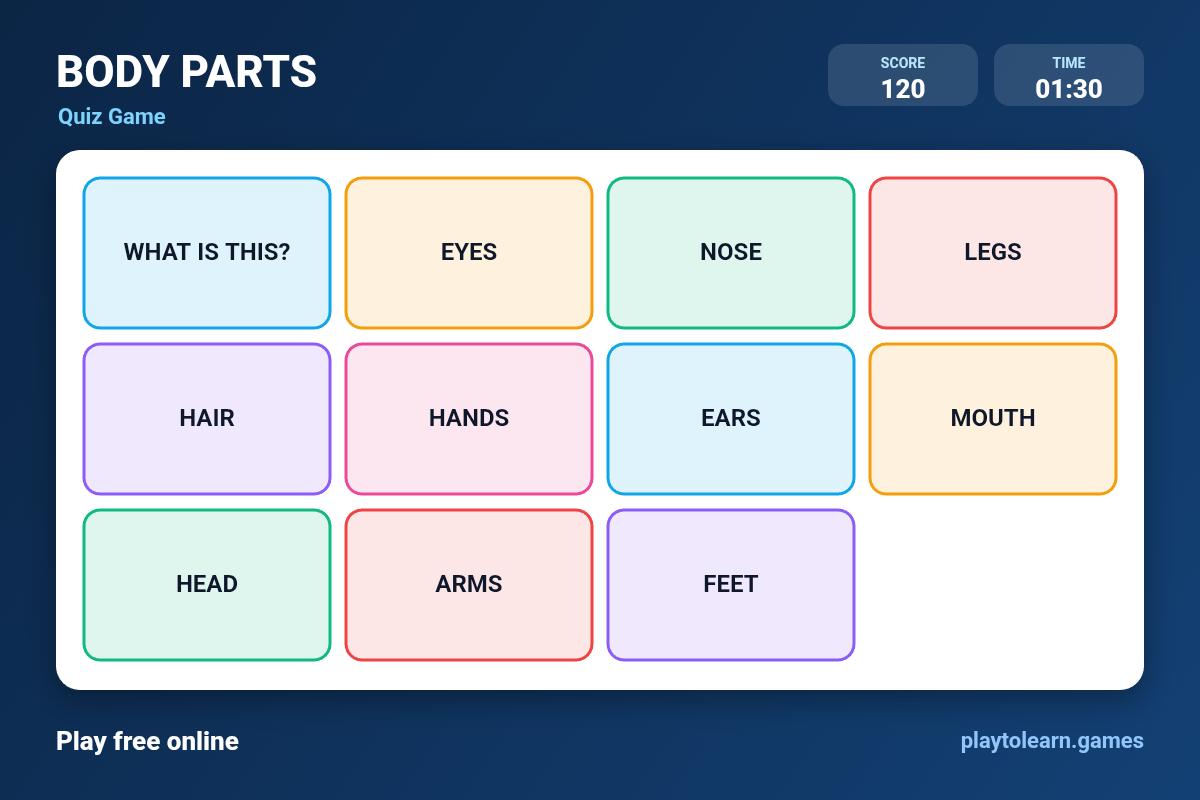 BODY PARTS
Quiz Game

SCORE
120

TIME
01:30

WHAT IS THIS?
EYES
NOSE
LEGS
HAIR
HANDS
EARS
MOUTH
HEAD
ARMS
FEET

Play free online
playtolearn.games